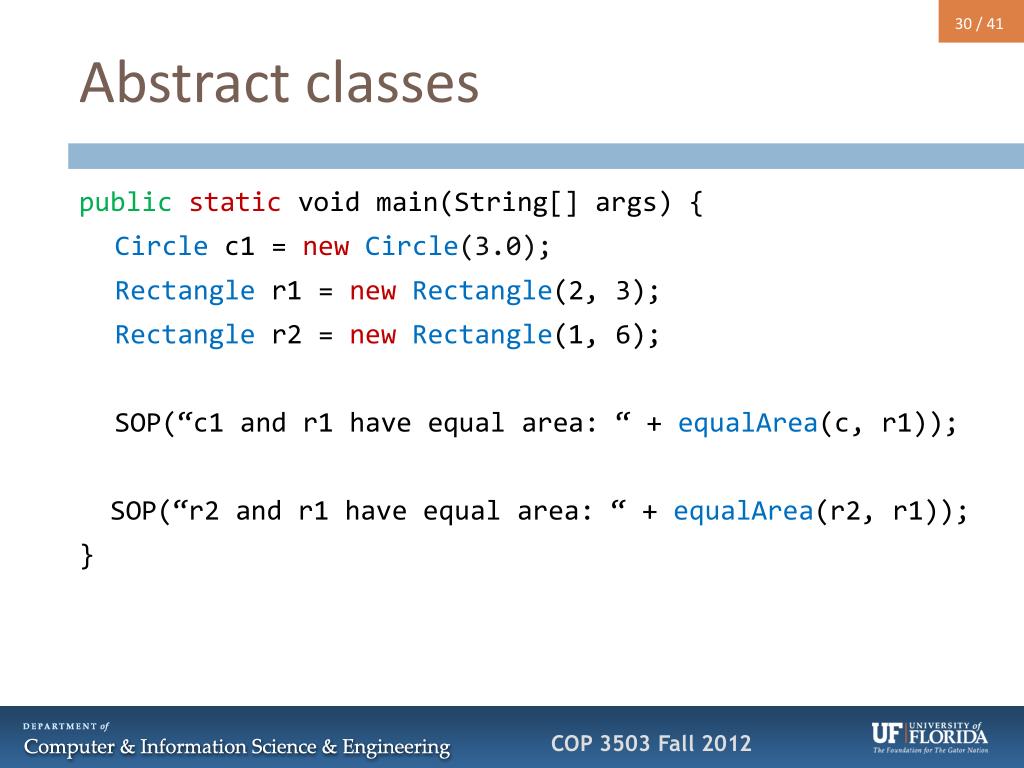 30 / 41

Abstract classes

public static void main(String[] args) {
Circle c1 = new Circle(3.0);
Rectangle r1 = new Rectangle(2, 3);
Rectangle r2 = new Rectangle(1, 6);

SOP(“c1 and r1 have equal area: “ + equalArea(c, r1));

SOP(“r2 and r1 have equal area: “ + equalArea(r2, r1));
}

DEPARTMENT of
Computer & Information Science & Engineering

COP 3503 Fall 2012

UF UNIVERSITY of FLORIDA
The Foundation for The Gator Nation